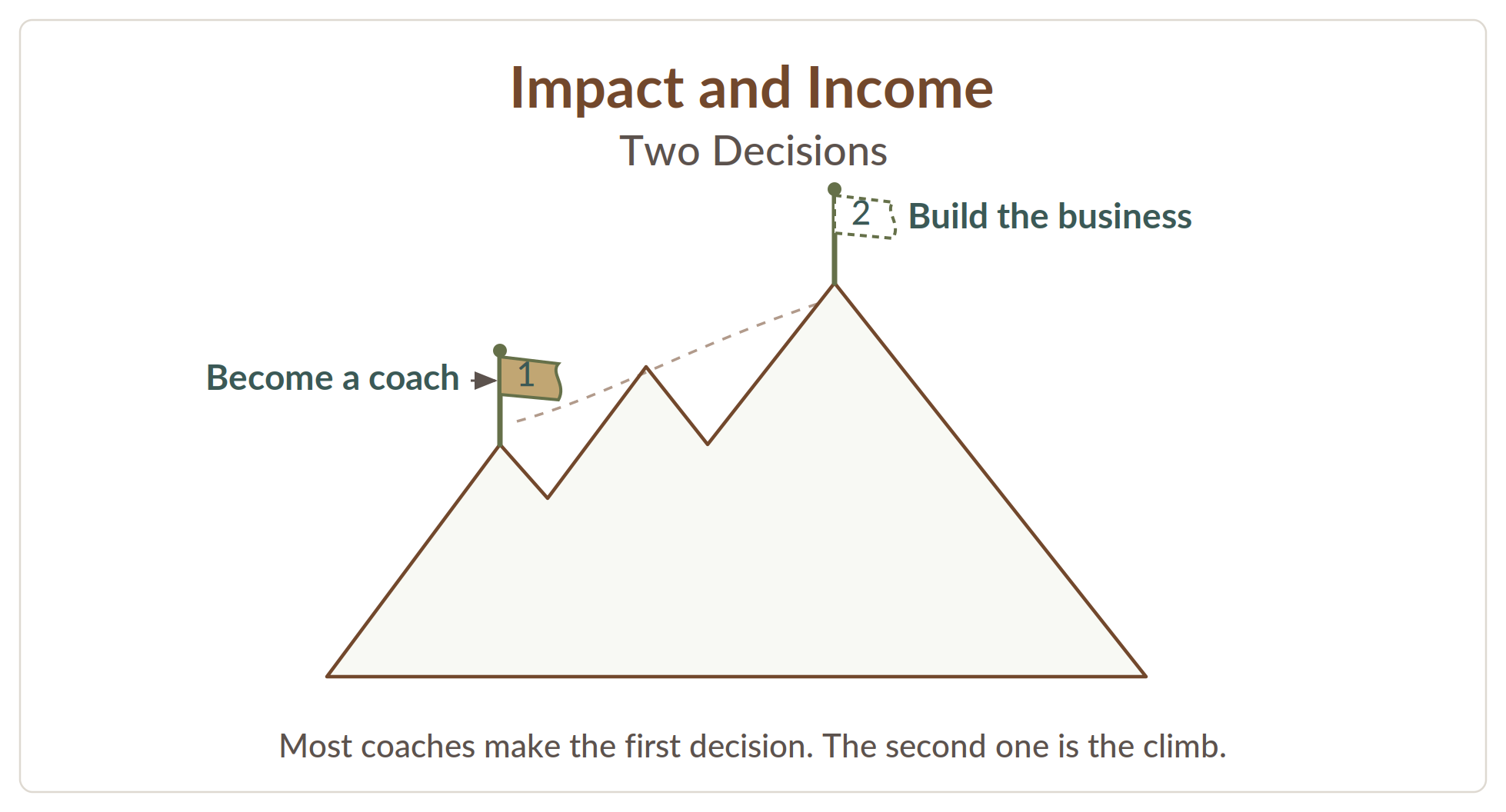 Impact and Income
Two Decisions

2 Build the business

Become a coach 1

Most coaches make the first decision. The second one is the climb.